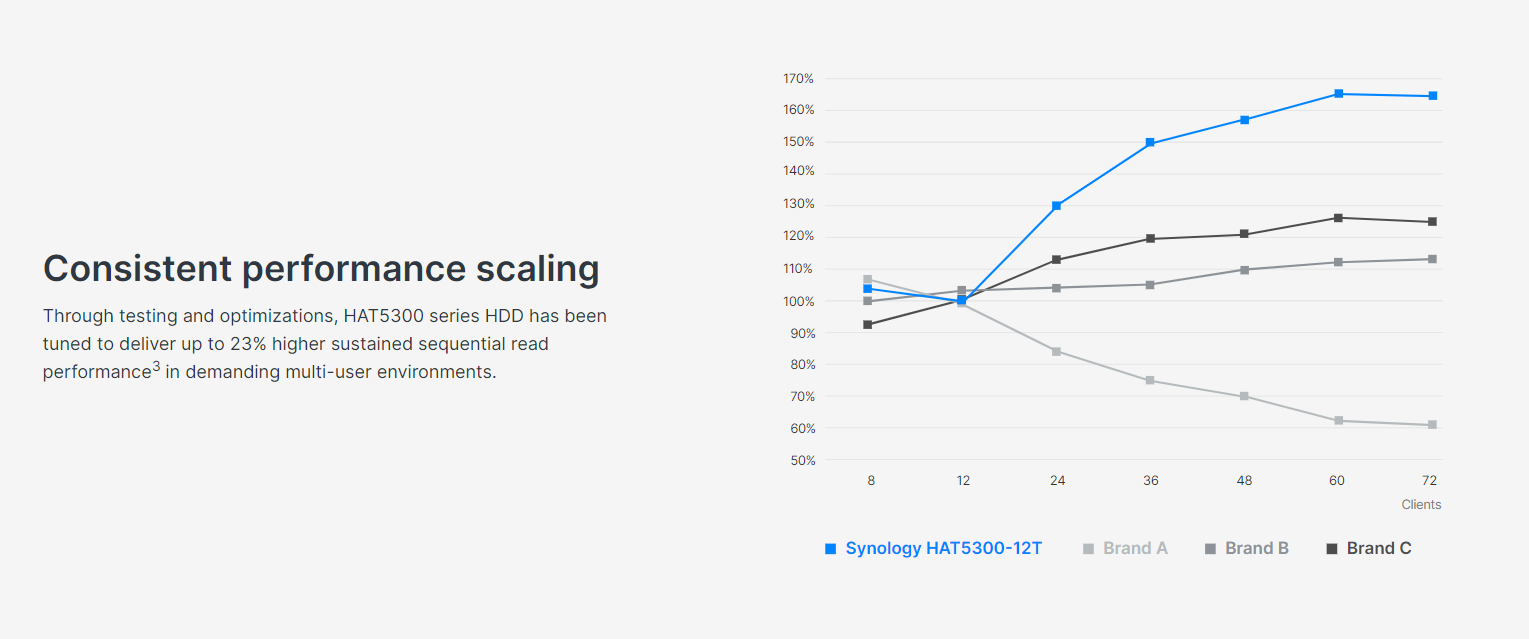 Consistent performance scaling

Through testing and optimizations, HAT5300 series HDD has been tuned to deliver up to 23% higher sustained sequential read performance$^3$ in demanding multi-user environments.

170%
160%
150%
140%
130%
120%
110%
100%
90%
80%
70%
60%
50%

8 12 24 36 48 60 72
Clients

Synology HAT5300-12T Brand A Brand B Brand C